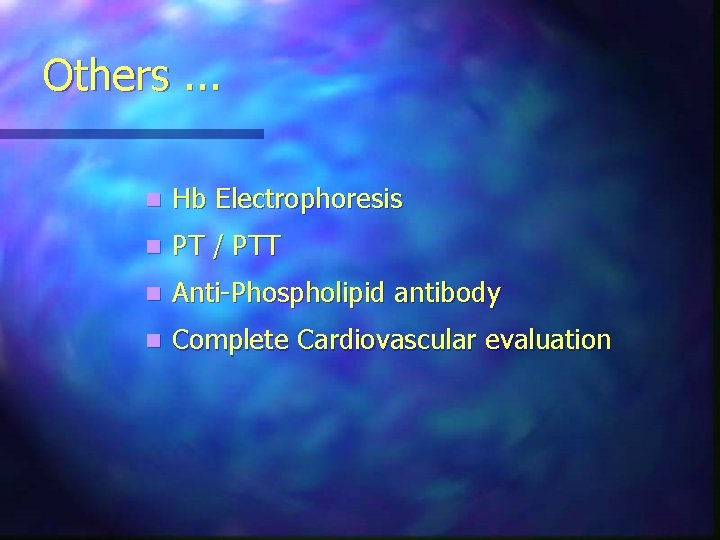 Others ...

- Hb Electrophoresis
- PT / PTT
- Anti-Phospholipid antibody
- Complete Cardiovascular evaluation